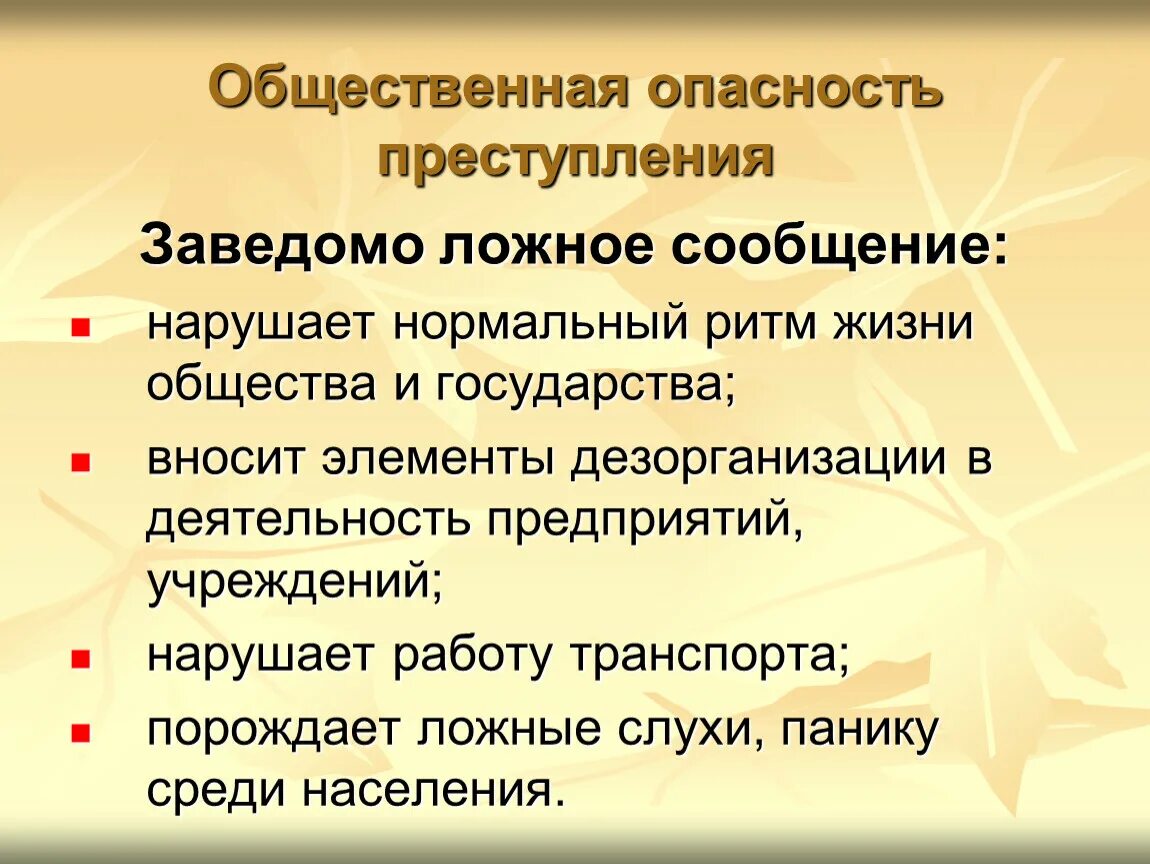 Общественная опасность преступления

Заведомо ложное сообщение:

- нарушает нормальный ритм жизни общества и государства;
- вносит элементы дезорганизации в деятельность предприятий, учреждений;
- нарушает работу транспорта;
- порождает ложные слухи, панику среди населения.